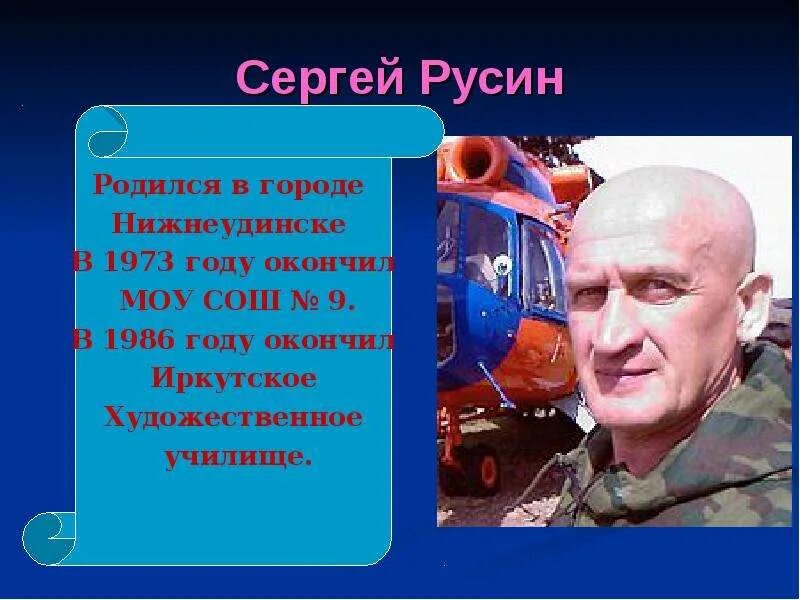 Сергей Русин

Родился в городе Нижнеудинске
В 1973 году окончил МОУ СОШ № 9.
В 1986 году окончил Иркутское Художественное училище.